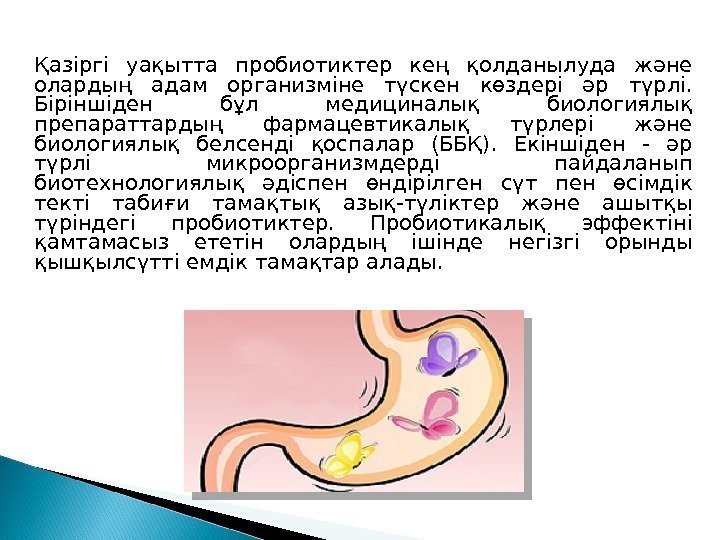 Қазіргі уақытта пробиотиктер кең қолданылуда және олардың адам организміне түскен көздері әр түрлі. Біріншіден бұл медициналық биологиялық препараттардың фармацевтикалық түрлері және биологиялық белсенді қоспалар (ББҚ). Екіншіден - әр түрлі микроорганизмдерді пайдаланып биотехнологиялық әдіспен өндірілген сүт пен өсімдік текті табиғи тамақтық азық-түліктер және ашытқы түріндегі пробиотиктер. Пробиотикалық эффектіні қамтамасыз ететін олардың ішінде негізгі орынды қышқылсүтті емдік тамақтар алады.